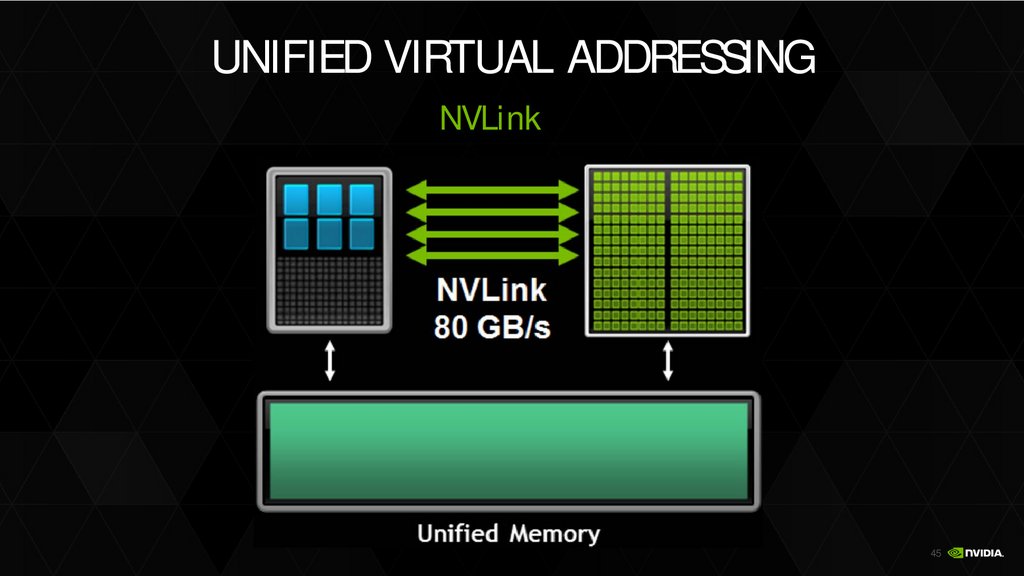 UNIFIED VIRTUAL ADDRESSING

NVLink

NVLink
80 GB/s

Unified Memory

45

NVIDIA.